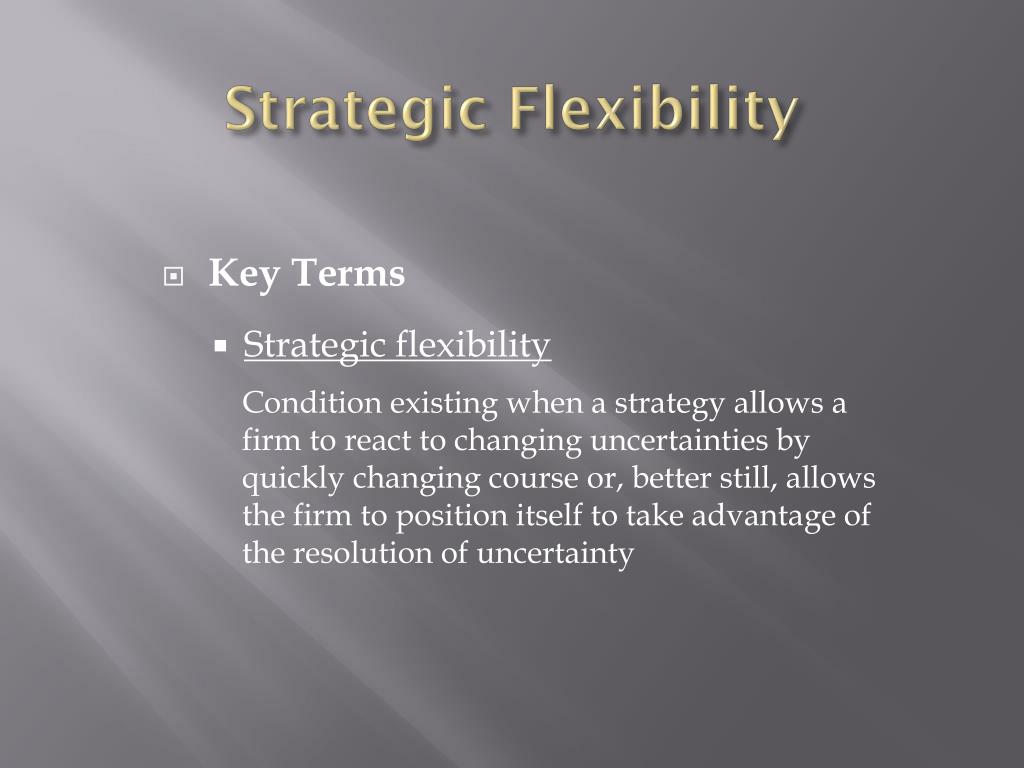 Strategic Flexibility

Key Terms

Strategic flexibility

Condition existing when a strategy allows a firm to react to changing uncertainties by quickly changing course or, better still, allows the firm to position itself to take advantage of the resolution of uncertainty